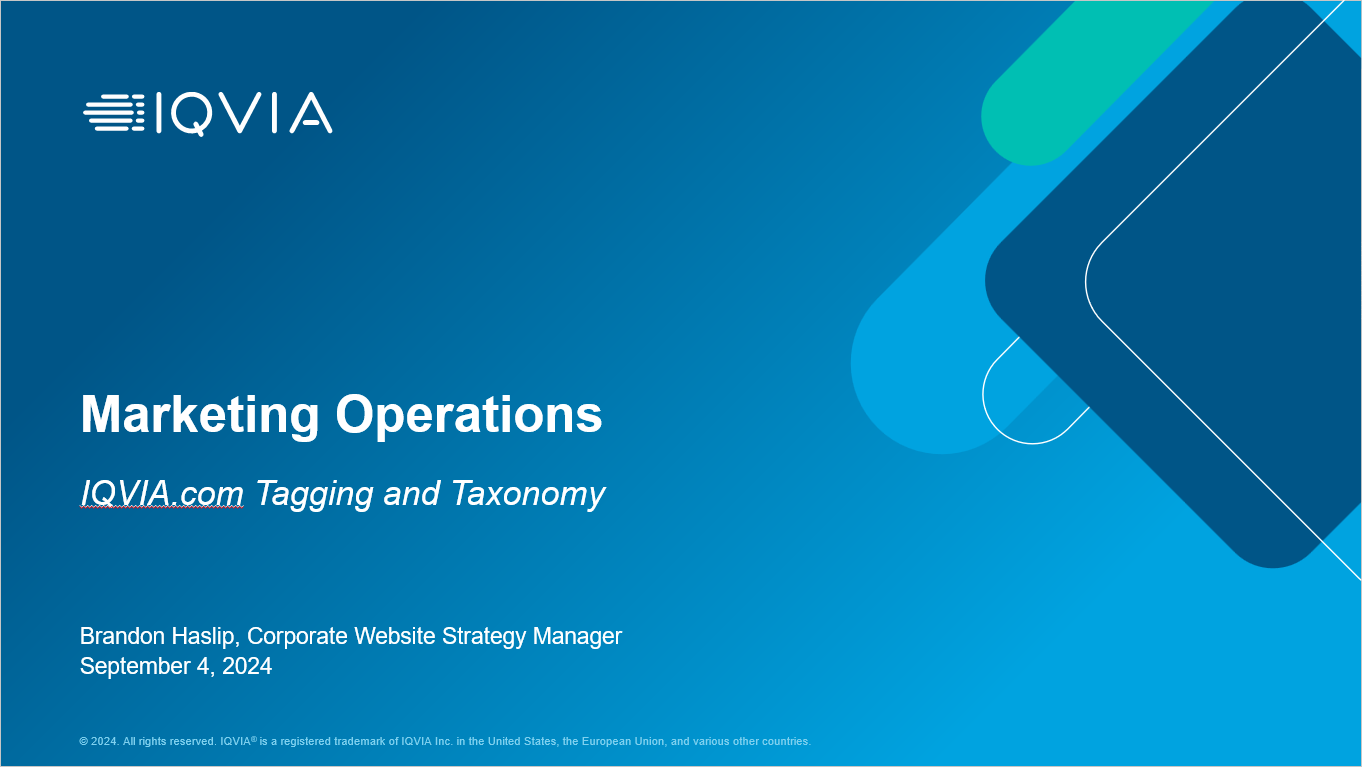 IQVIA

Marketing Operations

IQVIA.com Tagging and Taxonomy

Brandon Haslip, Corporate Website Strategy Manager
September 4, 2024

© 2024. All rights reserved. IQVIA® is a registered trademark of IQVIA Inc. in the United States, the European Union, and various other countries.